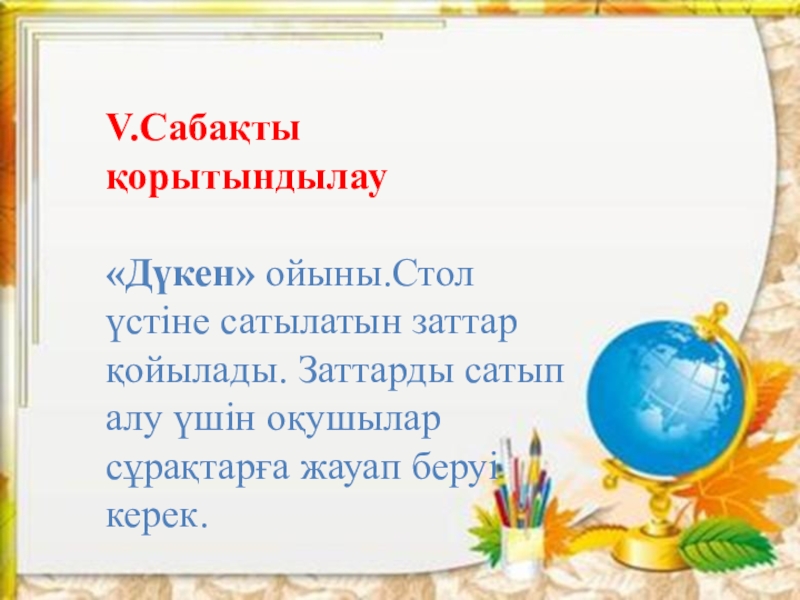 V.Сабақты қорытындылау

«Дүкен» ойыны.Стол үстіне сатылатын заттар қойылады. Заттарды сатып алу үшін оқушылар сұрақтарға жауап беруі керек.